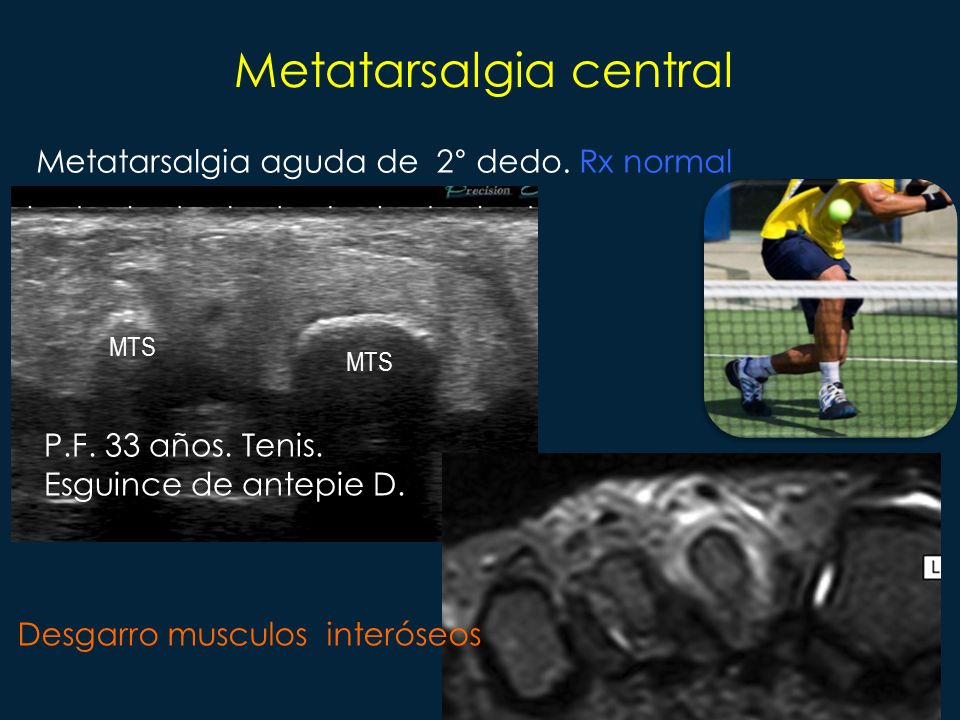 Metatarsalgia central

Metatarsalgia aguda de 2° dedo. Rx normal

Precision

MTS

MTS

P.F. 33 años. Tenis.
Esguince de antepie D.

L

Desgarro musculos interóseos